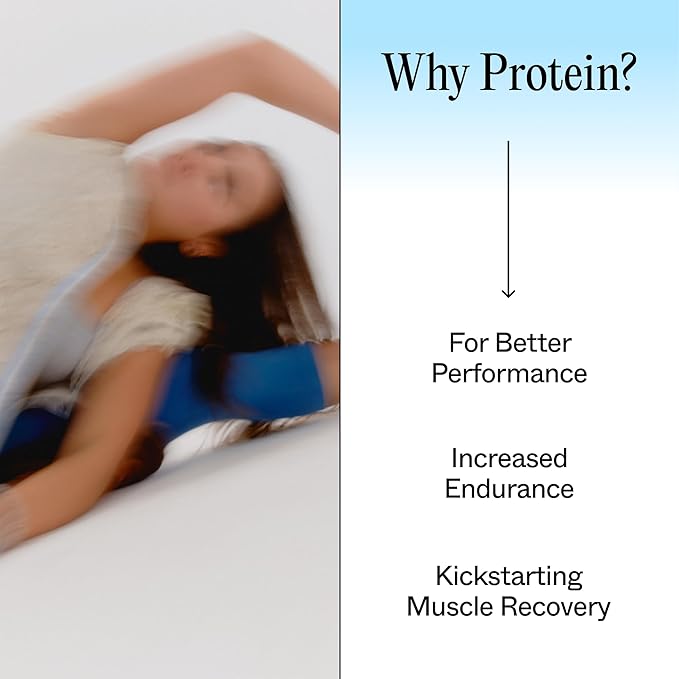 Why Protein?

For Better Performance

Increased Endurance

Kickstarting Muscle Recovery